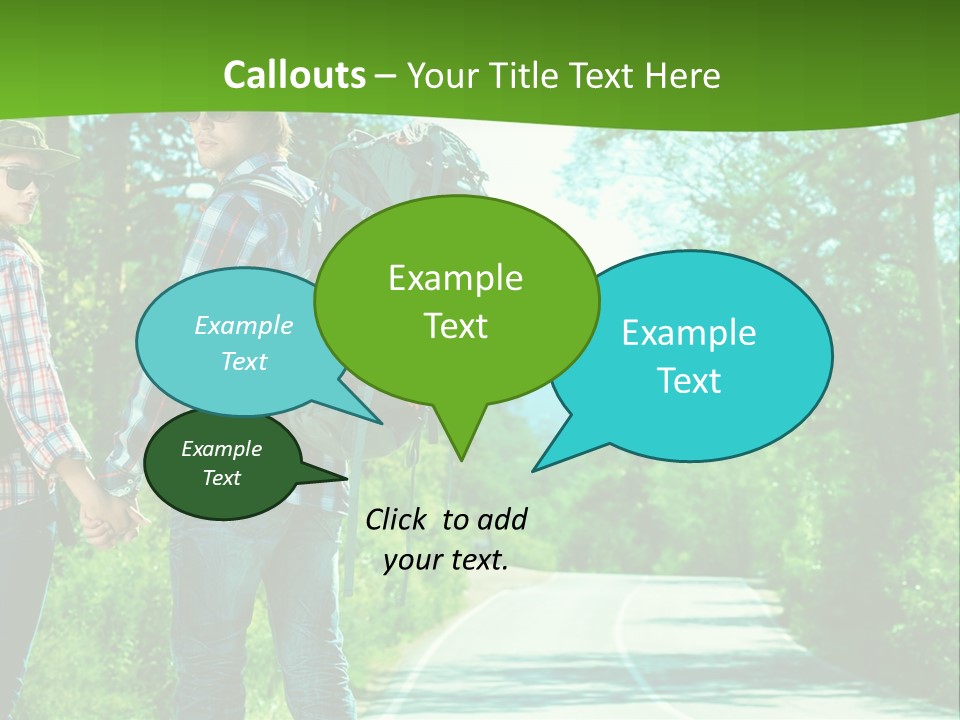 Callouts – Your Title Text Here

Example Text

Example Text

Example Text

Example Text

Click to add your text.